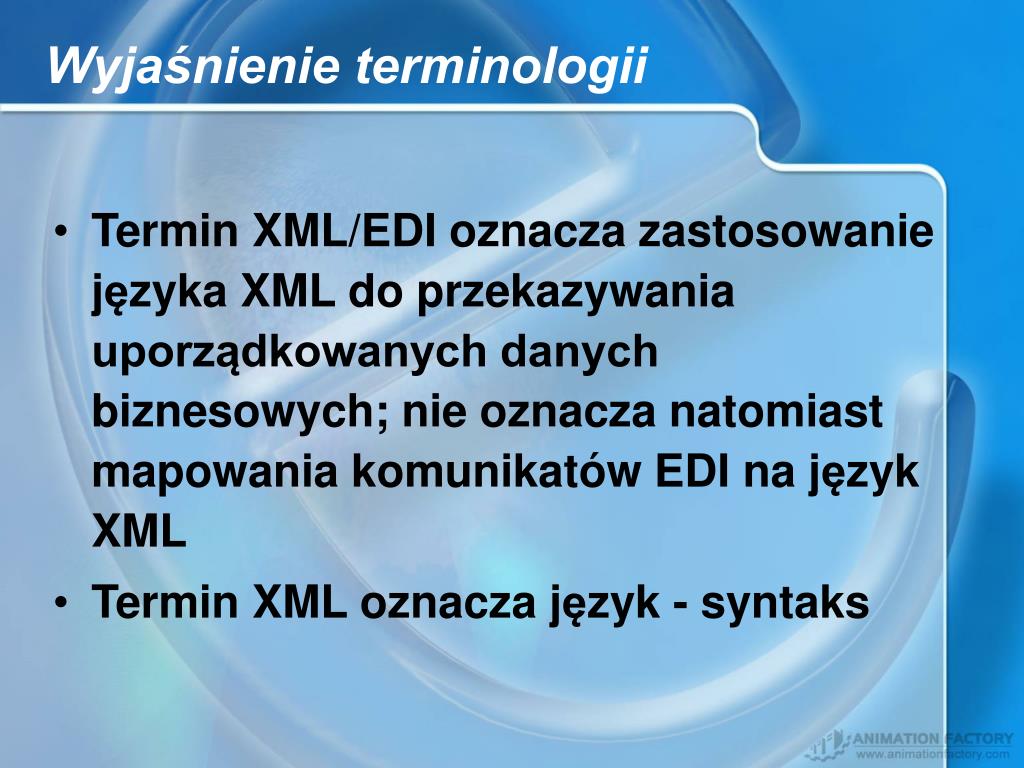 Wyjaśnienie terminologii

• Termin XML/EDI oznacza zastosowanie języka XML do przekazywania uporządkowanych danych biznesowych; nie oznacza natomiast mapowania komunikatów EDI na język XML
• Termin XML oznacza język - syntaks

ANIMATION FACTORY
www.animationfactory.com